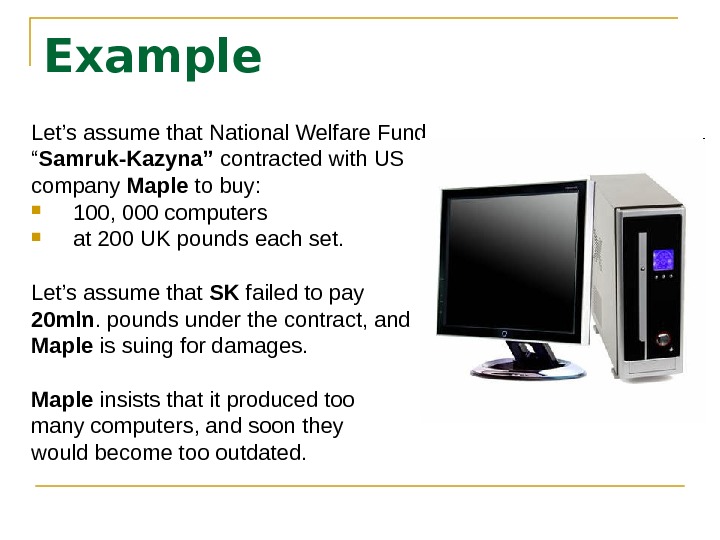 Example

Let’s assume that National Welfare Fund “Samruk-Kazyna” contracted with US company Maple to buy:

- 100, 000 computers
- at 200 UK pounds each set.

Let’s assume that SK failed to pay 20mln. pounds under the contract, and Maple is suing for damages.

Maple insists that it produced too many computers, and soon they would become too outdated.